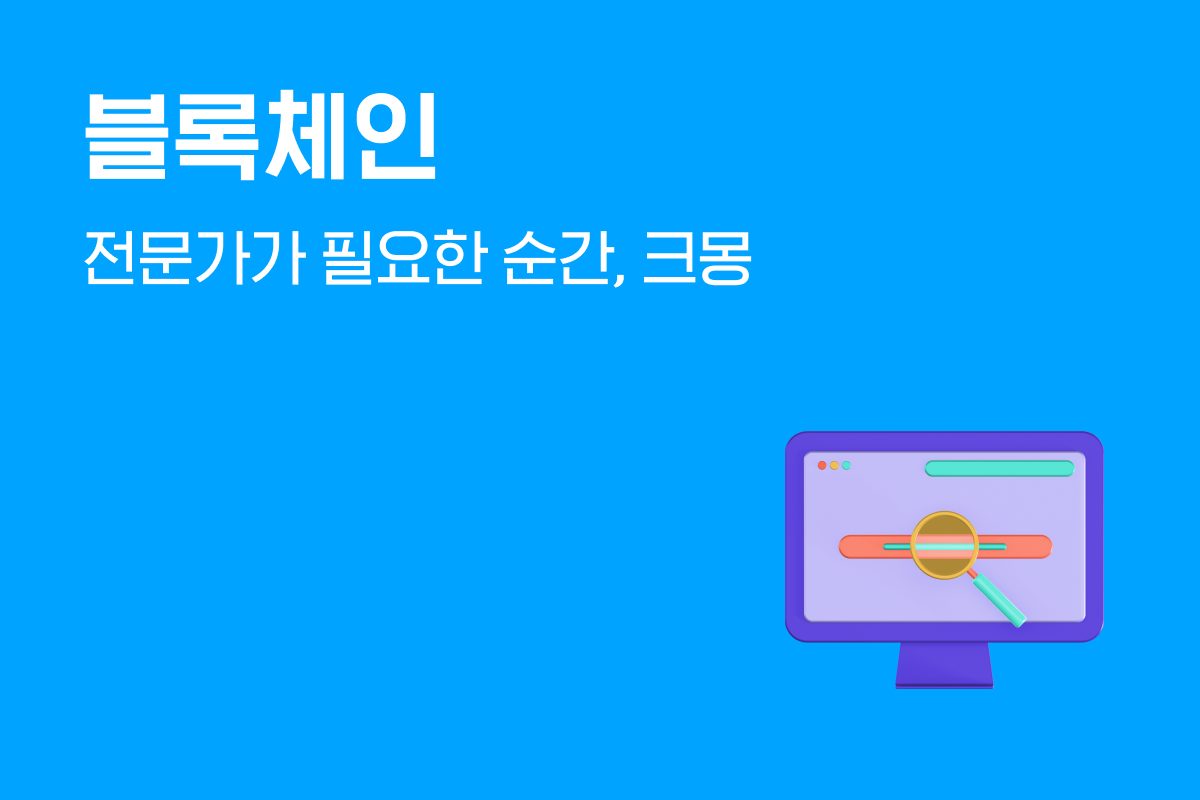 블록체인

전문가가 필요한 순간, 크몽